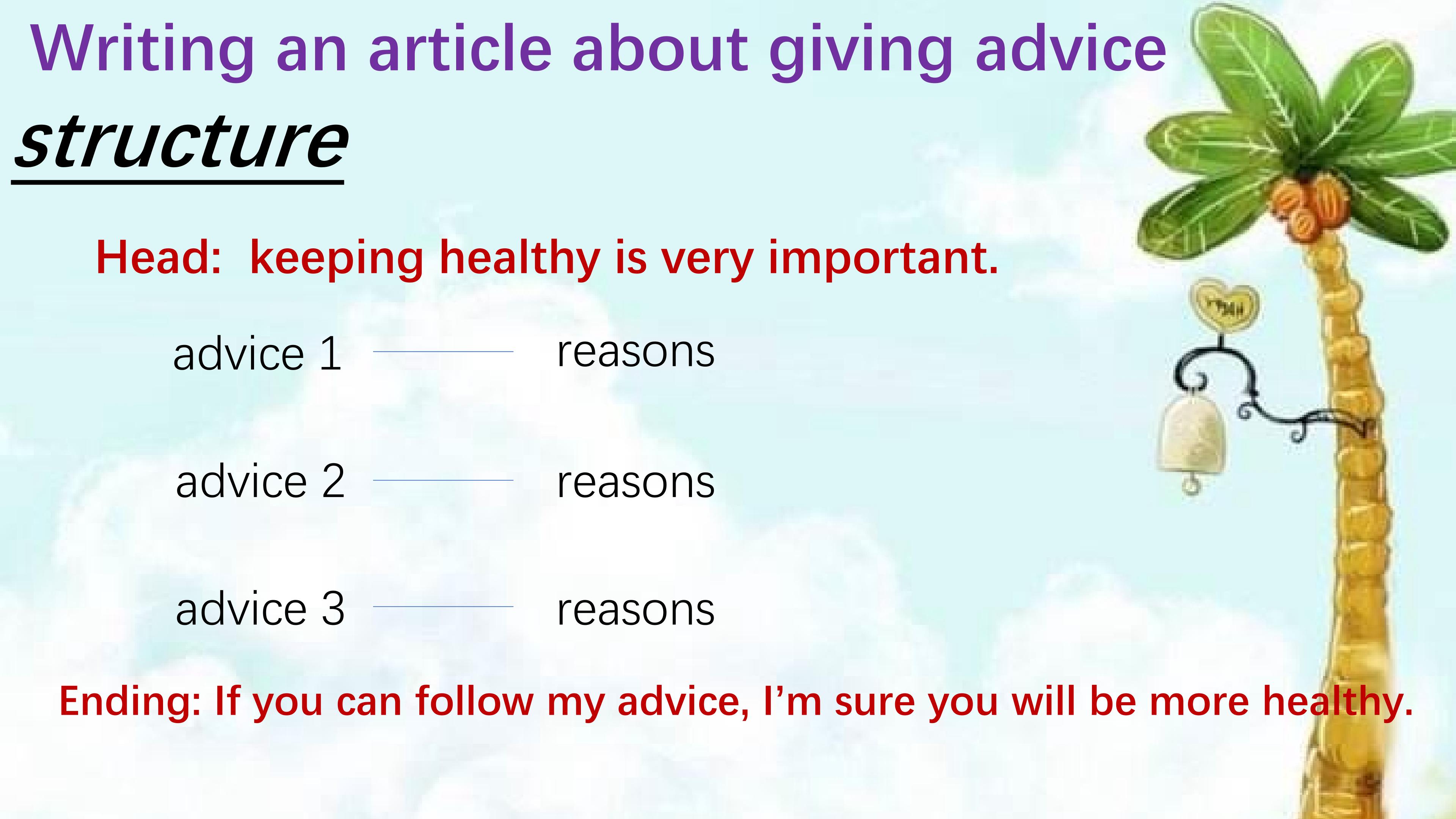 Writing an article about giving advice

structure

Head: keeping healthy is very important.

advice 1 reasons

advice 2 reasons

advice 3 reasons

Ending: If you can follow my advice, I'm sure you will be more healthy.